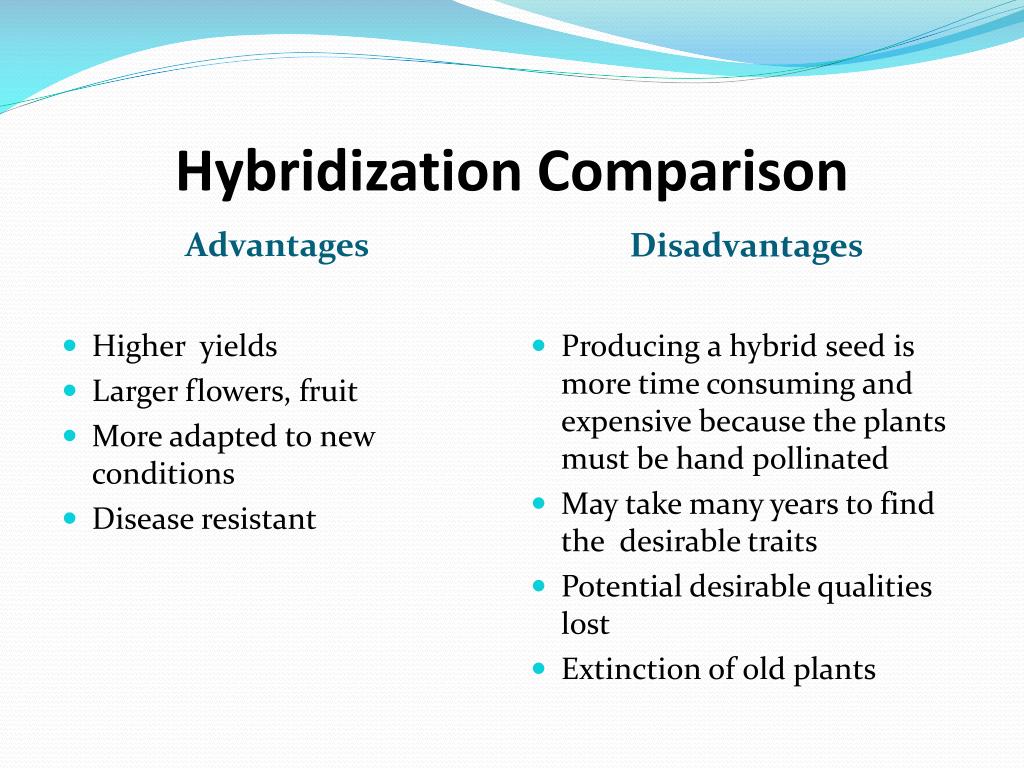 Hybridization Comparison

Advantages

- Higher yields
- Larger flowers, fruit
- More adapted to new conditions
- Disease resistant

Disadvantages

- Producing a hybrid seed is more time consuming and expensive because the plants must be hand pollinated
- May take many years to find the desirable traits
- Potential desirable qualities lost
- Extinction of old plants